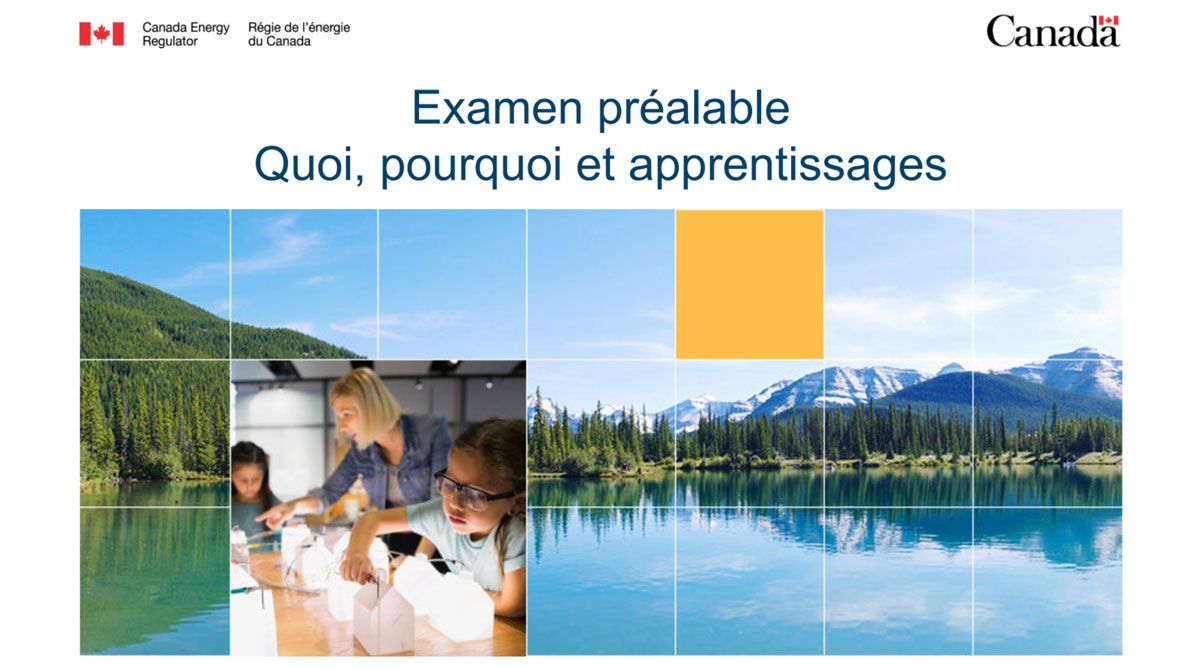 Canada Energy Regulator

Régie de l'énergie du Canada

Canada

Examen préalable
Quoi, pourquoi et apprentissages